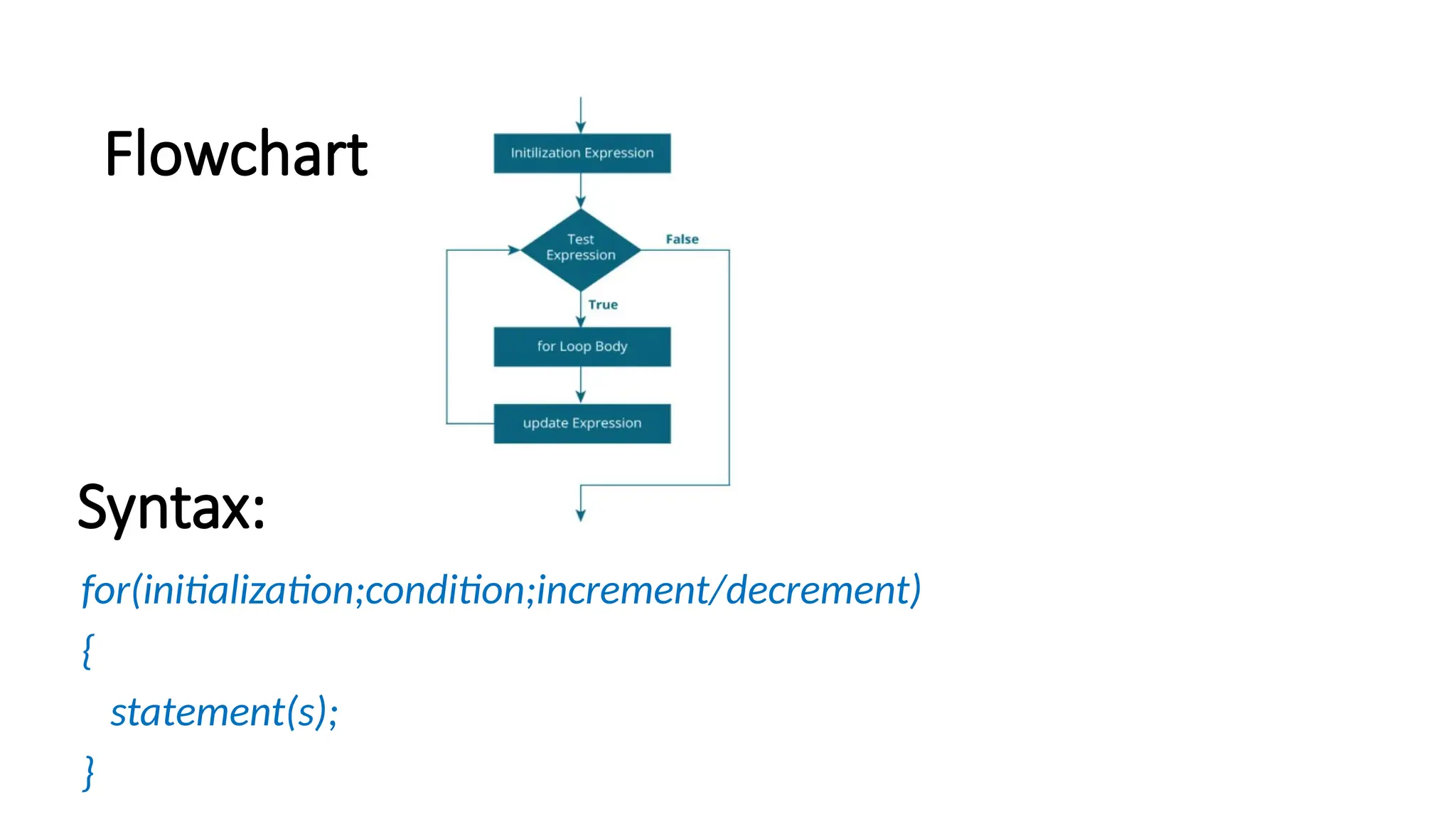 Flowchart

Initilization Expression

Test Expression

False

True

for Loop Body

update Expression

Syntax:

for(initialization;condition;increment/decrement)

{

statement(s);

}